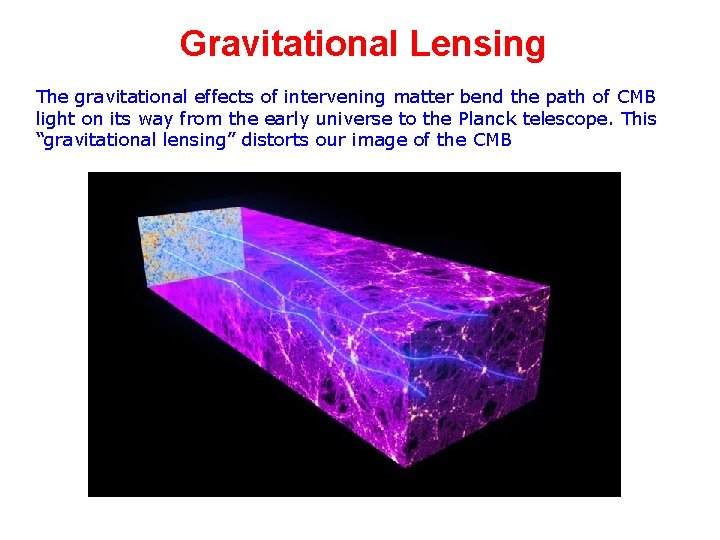 Gravitational Lensing

The gravitational effects of intervening matter bend the path of CMB light on its way from the early universe to the Planck telescope. This “gravitational lensing” distorts our image of the CMB